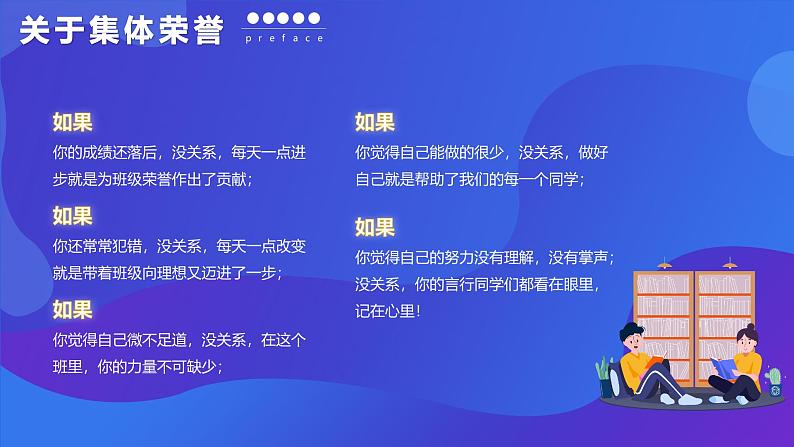 关于集体荣誉

preface

如果
你的成绩还落后，没关系，每天一点进步就是为班级荣誉作出了贡献；

如果
你还常常犯错，没关系，每天一点改变就是带着班级向理想又迈进了一步；

如果
你觉得自己微不足道，没关系，在这个班里，你的力量不可缺少；

如果
你觉得自己能做的很少，没关系，做好自己就是帮助了我们的每一个同学；

如果
你觉得自己的努力没有理解，没有掌声；没关系，你的言行同学们都看在眼里，记在心里！